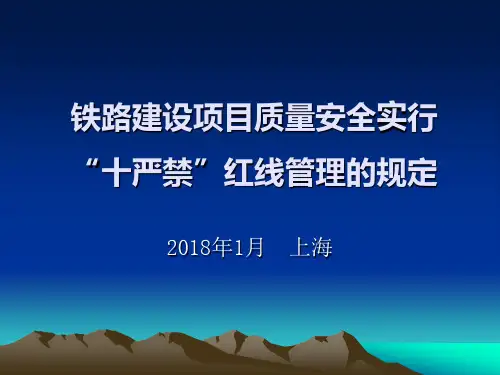 铁路建设项目质量安全实行
“十严禁”红线管理的规定

2018年1月　上海